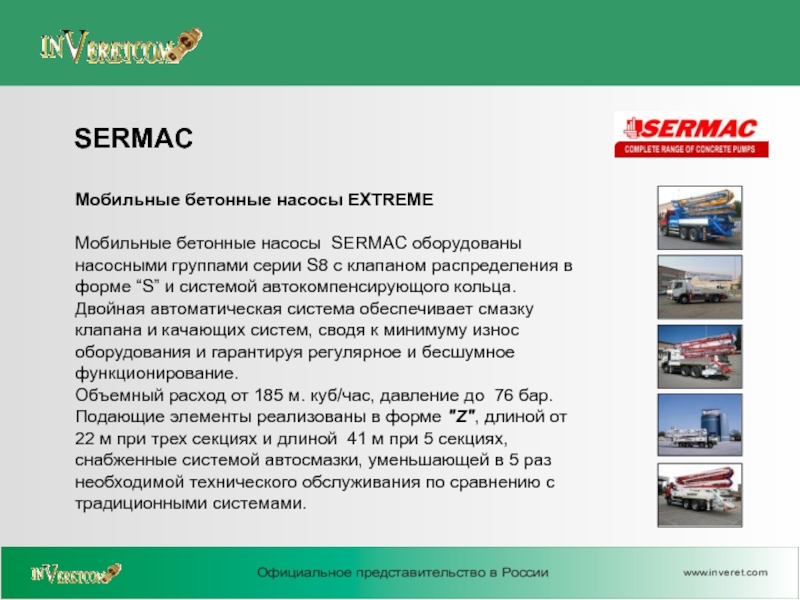 INVERETCOM

SERMAC

SERMAC
COMPLETE RANGE OF CONCRETE PUMPS

Мобильные бетонные насосы EXTREME

Мобильные бетонные насосы SERMAC оборудованы насосными группами серии S8 с клапаном распределения в форме “S” и системой автокомпенсирующого кольца. Двойная автоматическая система обеспечивает смазку клапана и качающих систем, сводя к минимуму износ оборудования и гарантируя регулярное и бесшумное функционирование.
Объемный расход от 185 м. куб/час, давление до 76 бар.
Подающие элементы реализованы в форме "Z", длиной от 22 м при трех секциях и длиной 41 м при 5 секциях, снабженные системой автосмазки, уменьшающей в 5 раз необходимой технического обслуживания по сравнению с традиционными системами.

INVERETCOM

Официальное представительство в России

www.inveret.com